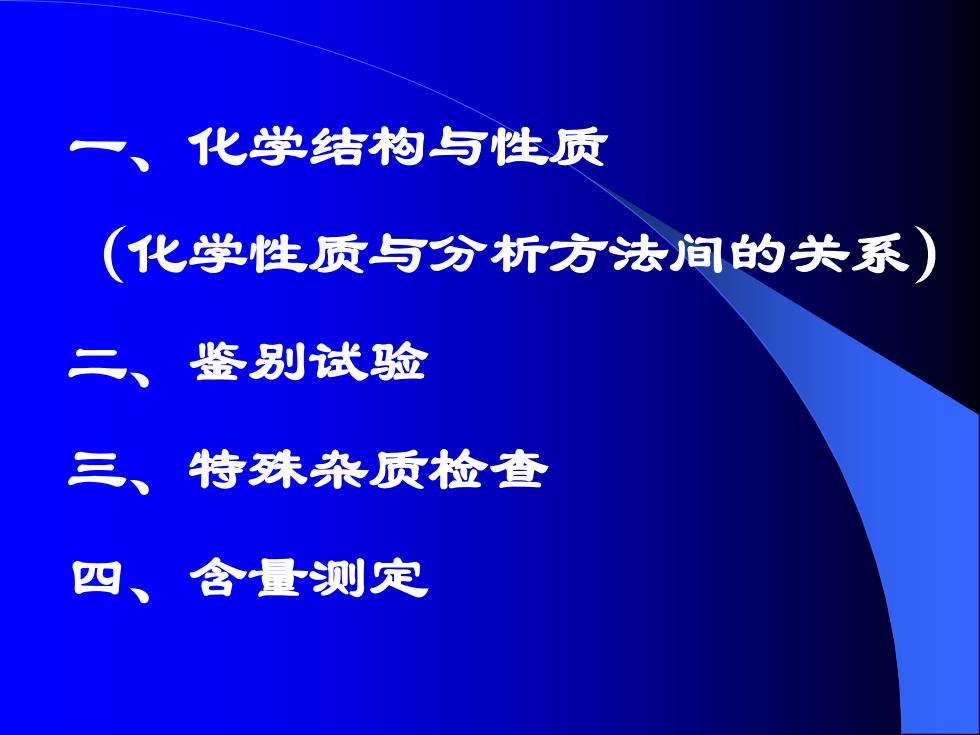 一、化学结构与性质

（化学性质与分析方法间的关系）

二、鉴别试验

三、特殊杂质检查

四、含量测定